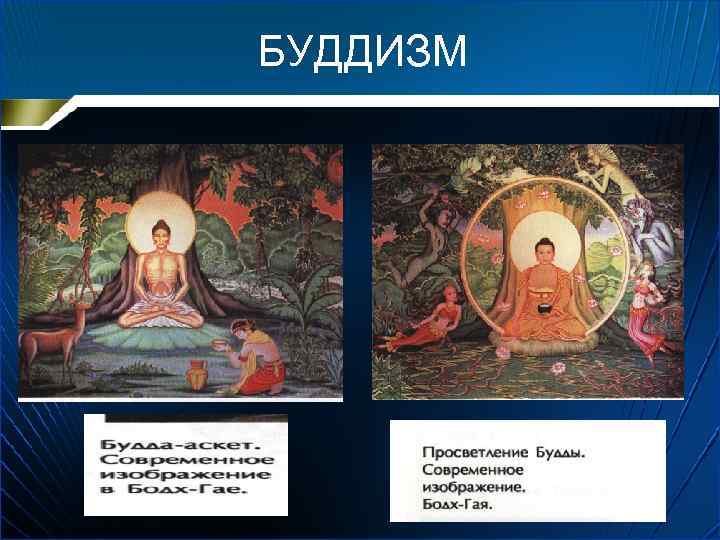 БУДДИЗМ

Будда-аскет. Современное изображение в Бодх-Гае.

Просветление Будды. Современное изображение. Бодх-Гая.